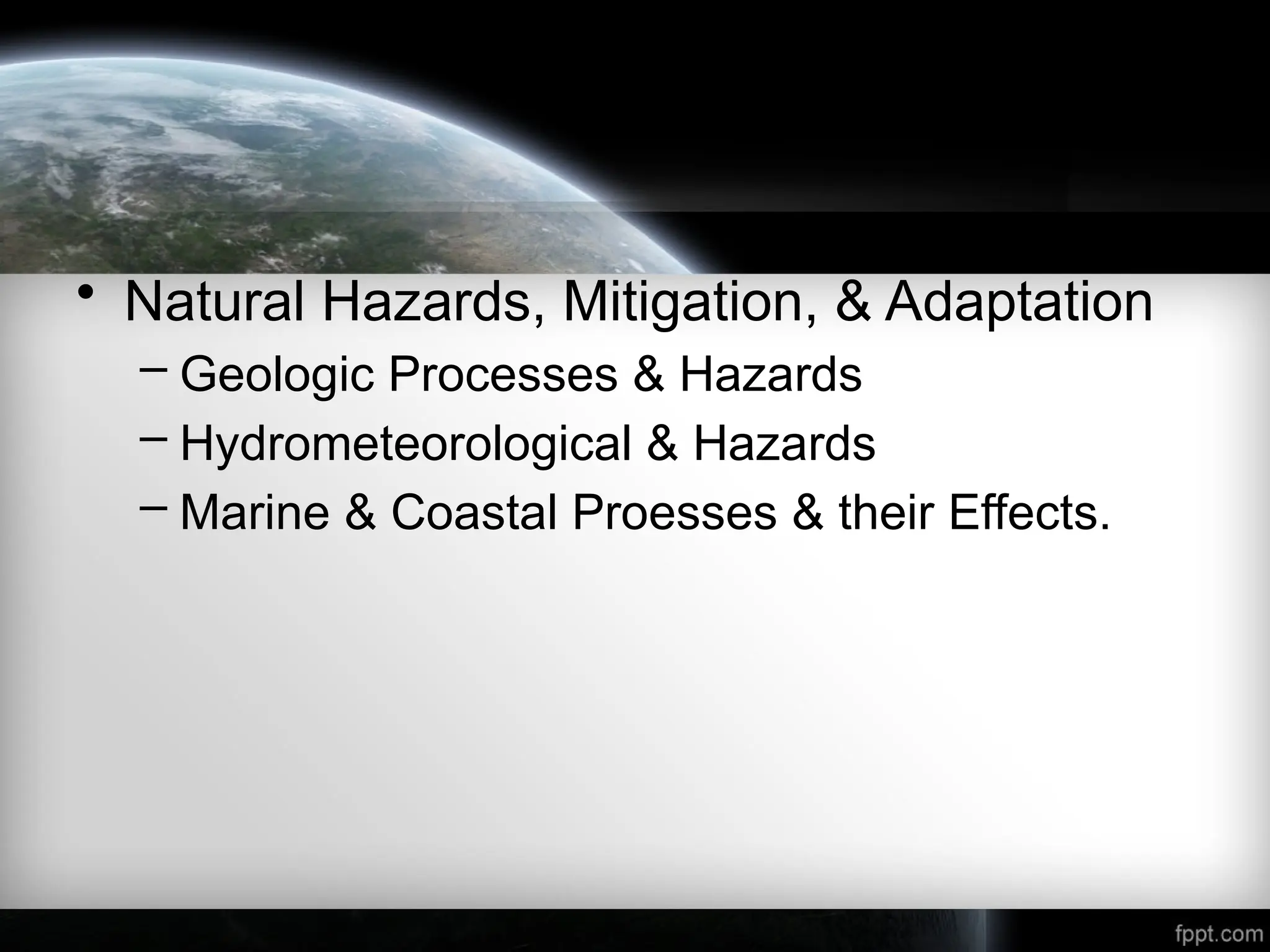 • Natural Hazards, Mitigation, & Adaptation

– Geologic Processes & Hazards

– Hydrometeorological & Hazards

– Marine & Coastal Proesses & their Effects.

fppt.com